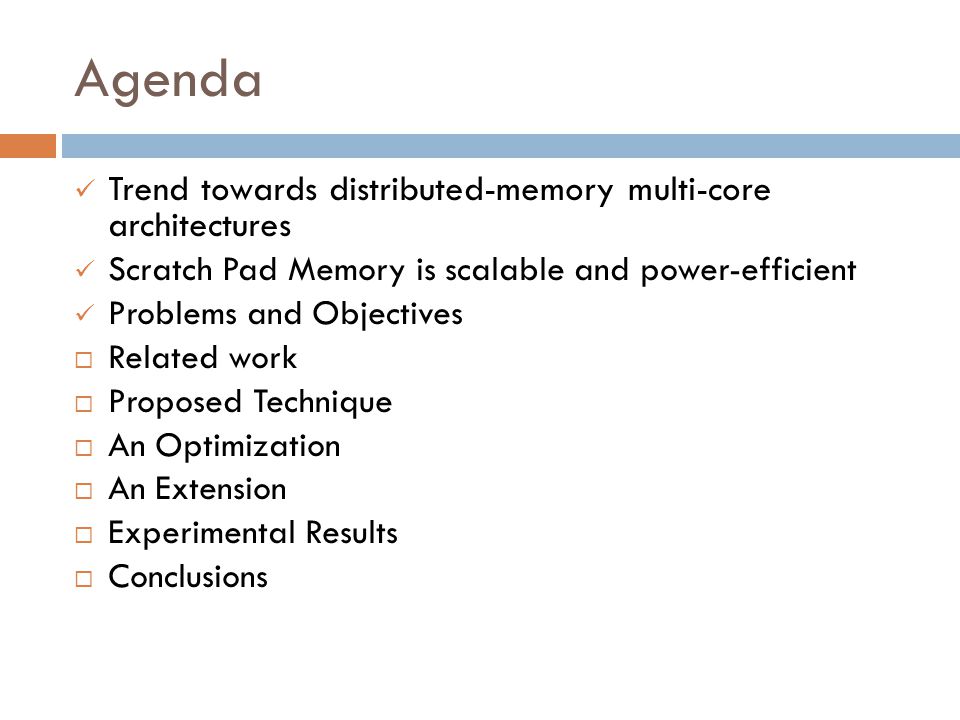 Agenda

✓ Trend towards distributed-memory multi-core architectures
✓ Scratch Pad Memory is scalable and power-efficient
✓ Problems and Objectives
□ Related work
□ Proposed Technique
□ An Optimization
□ An Extension
□ Experimental Results
□ Conclusions